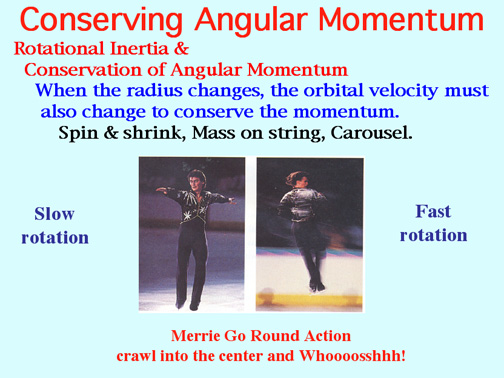 Conserving Angular Momentum

Rotational Inertia &
Conservation of Angular Momentum

When the radius changes, the orbital velocity must also change to conserve the momentum.

Spin & shrink, Mass on string, Carousel.

Slow rotation

Fast rotation

Merrie Go Round Action
crawl into the center and Whoooosshhh!